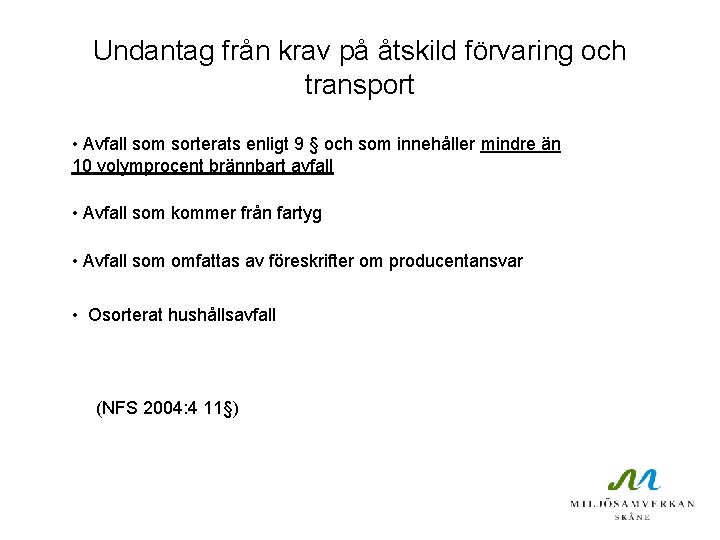 Undantag från krav på åtskild förvaring och transport

• Avfall som sorterats enligt 9 § och som innehåller mindre än 10 volymprocent brännbart avfall

• Avfall som kommer från fartyg

• Avfall som omfattas av föreskrifter om producentansvar

• Osorterat hushållsavfall

(NFS 2004:4 11§)

MILJÖSAMVERKAN
SKÅNE